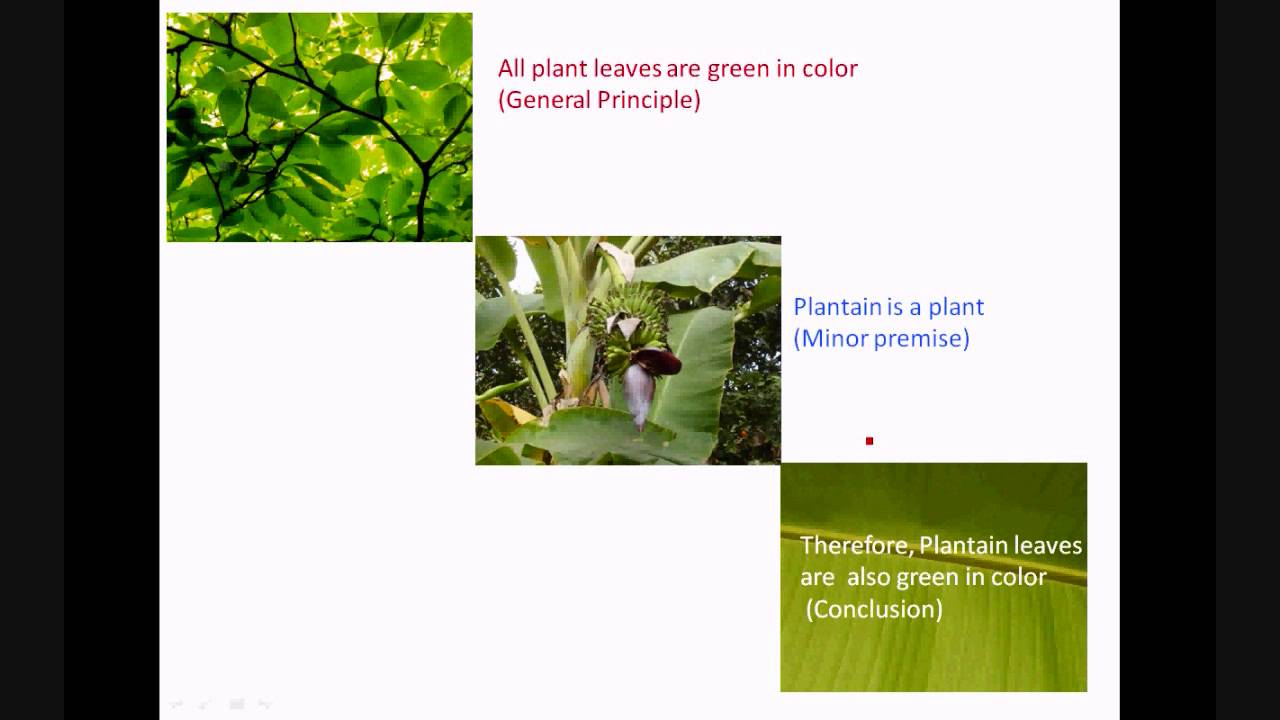 All plant leaves are green in color
(General Principle)

Plantain is a plant
(Minor premise)

Therefore, Plantain leaves are also green in color
(Conclusion)